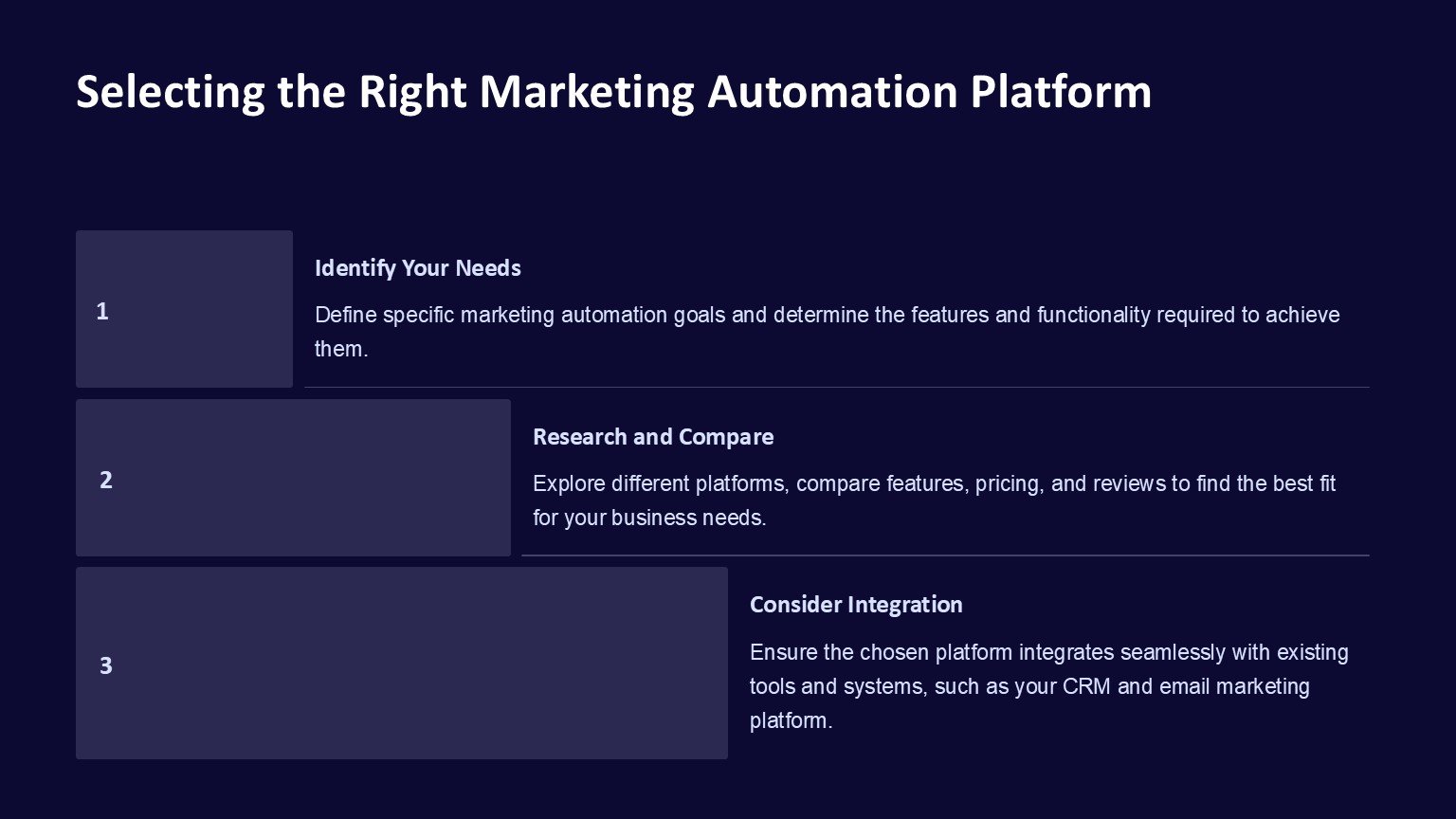 Selecting the Right Marketing Automation Platform

1

Identify Your Needs

Define specific marketing automation goals and determine the features and functionality required to achieve them.

2

Research and Compare

Explore different platforms, compare features, pricing, and reviews to find the best fit for your business needs.

3

Consider Integration

Ensure the chosen platform integrates seamlessly with existing tools and systems, such as your CRM and email marketing platform.